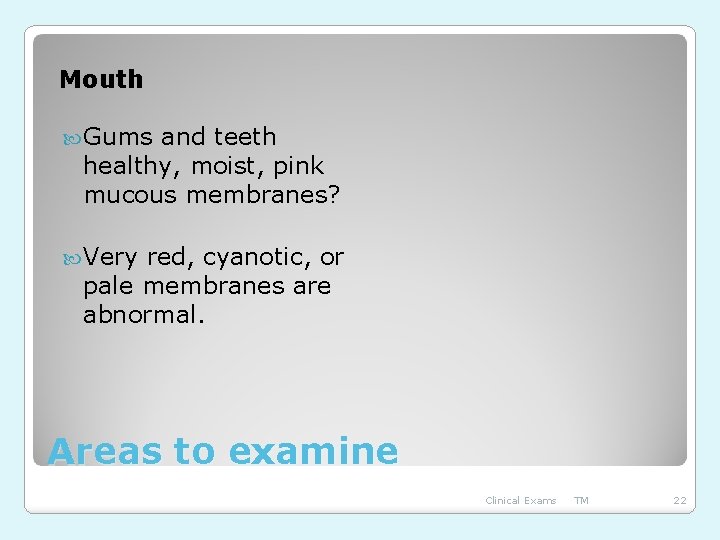 Mouth

Gums and teeth healthy, moist, pink mucous membranes?

Very red, cyanotic, or pale membranes are abnormal.

Areas to examine

Clinical Exams TM 22